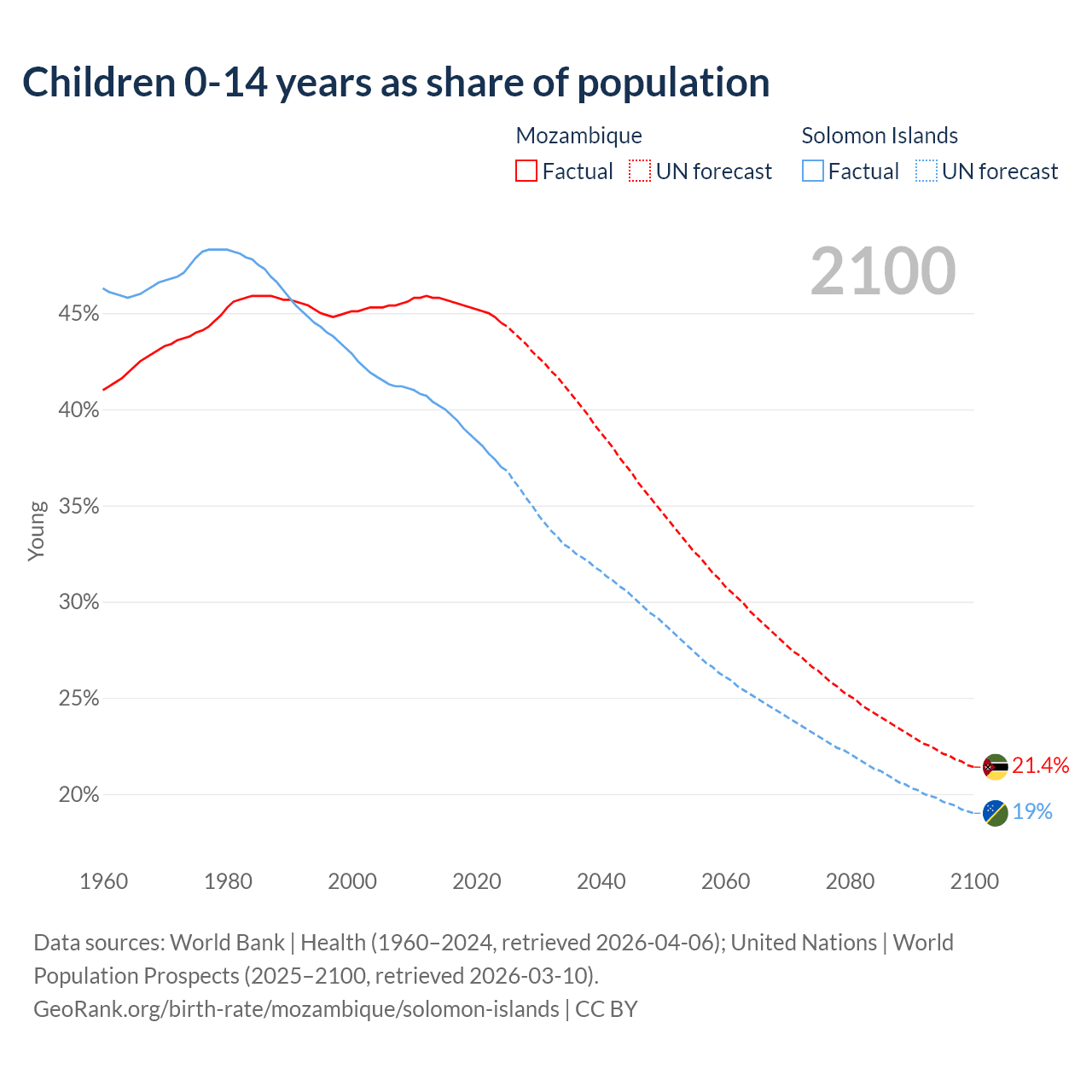 Children 0-14 years as share of population

Mozambique
Factual UN forecast

Solomon Islands
Factual UN forecast

2100

Young

45%
40%
35%
30%
25%
20%

21.4%
19%

1960 1980 2000 2020 2040 2060 2080 2100

Data sources: World Bank | Health (1960–2024, retrieved 2026-04-06); United Nations | World Population Prospects (2025–2100, retrieved 2026-03-10).
GeoRank.org/birth-rate/mozambique/solomon-islands | CC BY